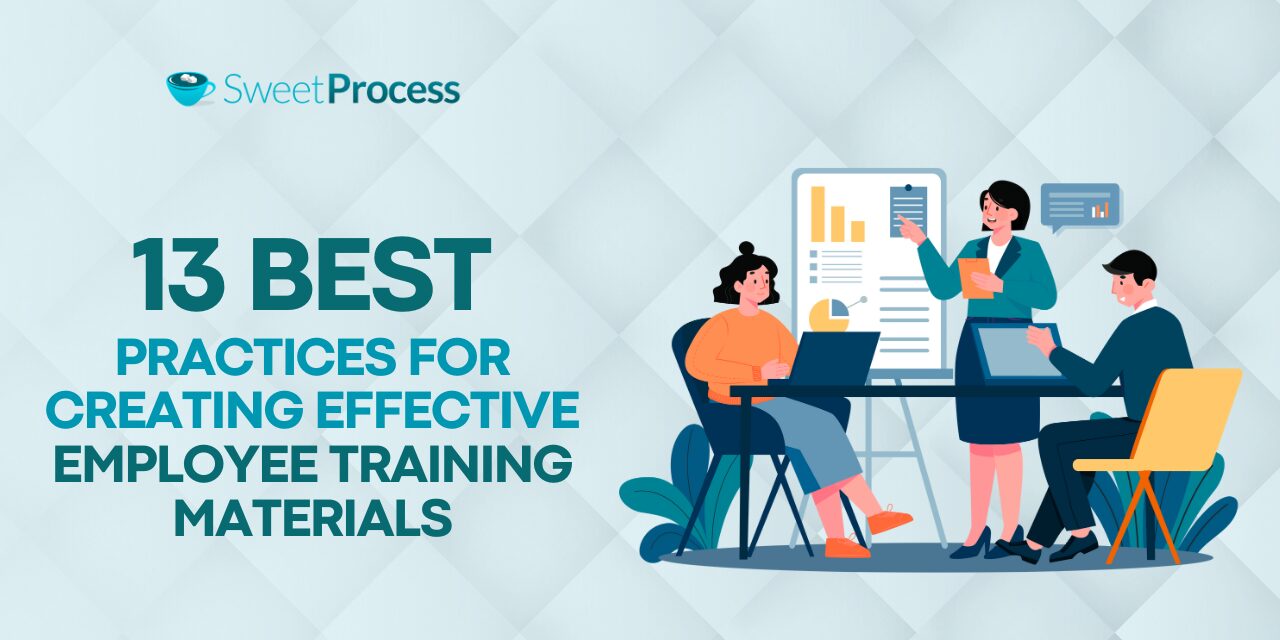 SweetProcess

13 BEST
PRACTICES FOR CREATING EFFECTIVE EMPLOYEE TRAINING MATERIALS